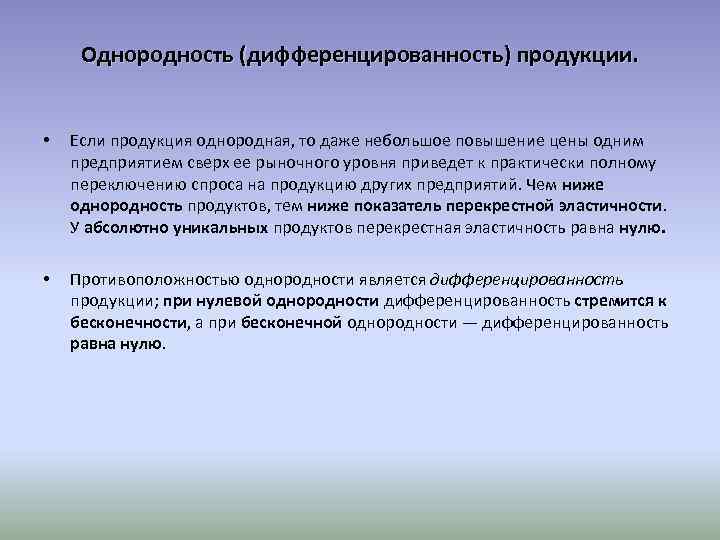 Однородность (дифференцированность) продукции.

• Если продукция однородная, то даже небольшое повышение цены одним предприятием сверх ее рыночного уровня приведет к практически полному переключению спроса на продукцию других предприятий. Чем ниже однородность продуктов, тем ниже показатель перекрестной эластичности. У абсолютно уникальных продуктов перекрестная эластичность равна нулю.

• Противоположностью однородности является дифференцированность продукции; при нулевой однородности дифференцированность стремится к бесконечности, а при бесконечной однородности — дифференцированность равна нулю.